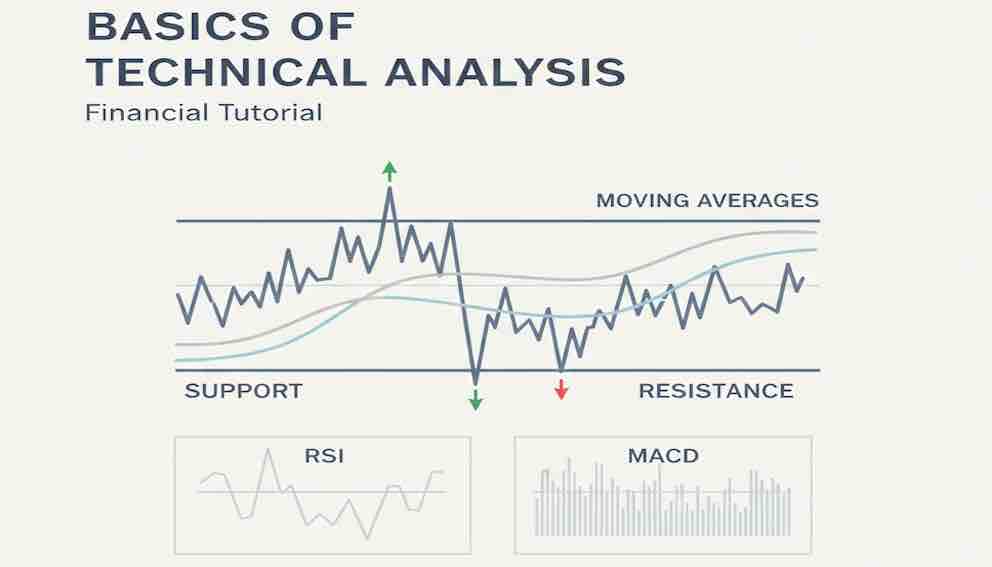 BASICS OF
TECHNICAL ANALYSIS
Financial Tutorial

MOVING AVERAGES

SUPPORT

RESISTANCE

RSI

MACD